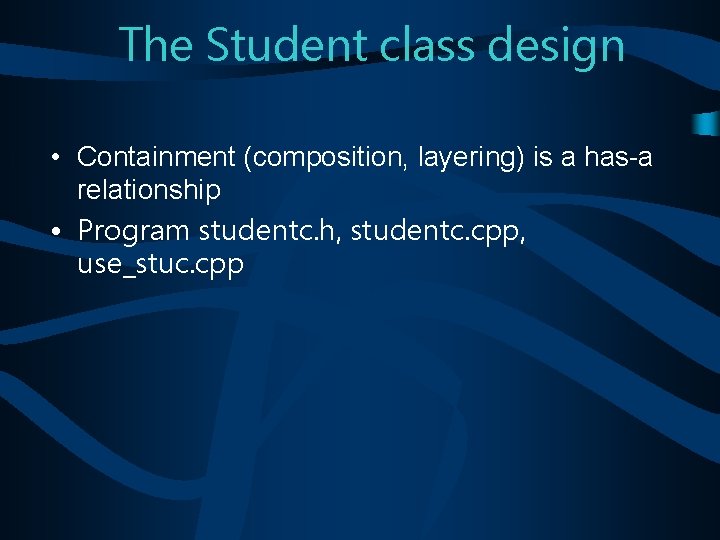 The Student class design

• Containment (composition, layering) is a has-a relationship
• Program studentc.h, studentc.cpp, use_stuc.cpp